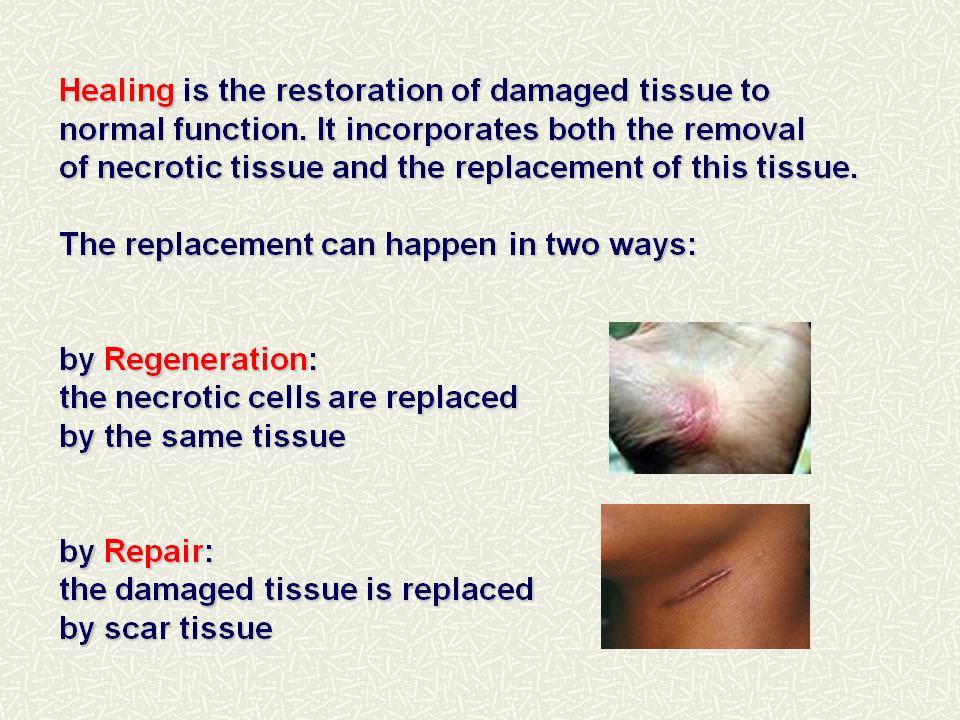 Healing is the restoration of damaged tissue to normal function. It incorporates both the removal of necrotic tissue and the replacement of this tissue.

The replacement can happen in two ways:

by Regeneration:
the necrotic cells are replaced by the same tissue

by Repair:
the damaged tissue is replaced by scar tissue